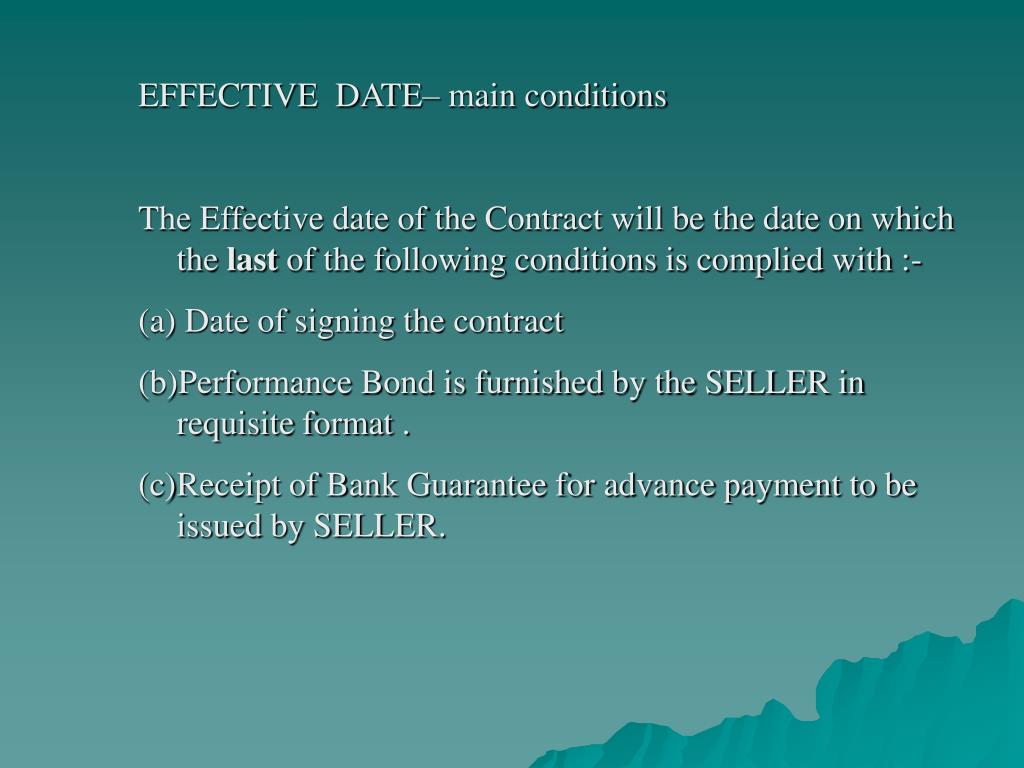 EFFECTIVE DATE– main conditions

The Effective date of the Contract will be the date on which the last of the following conditions is complied with :-

(a) Date of signing the contract

(b)Performance Bond is furnished by the SELLER in requisite format .

(c)Receipt of Bank Guarantee for advance payment to be issued by SELLER.